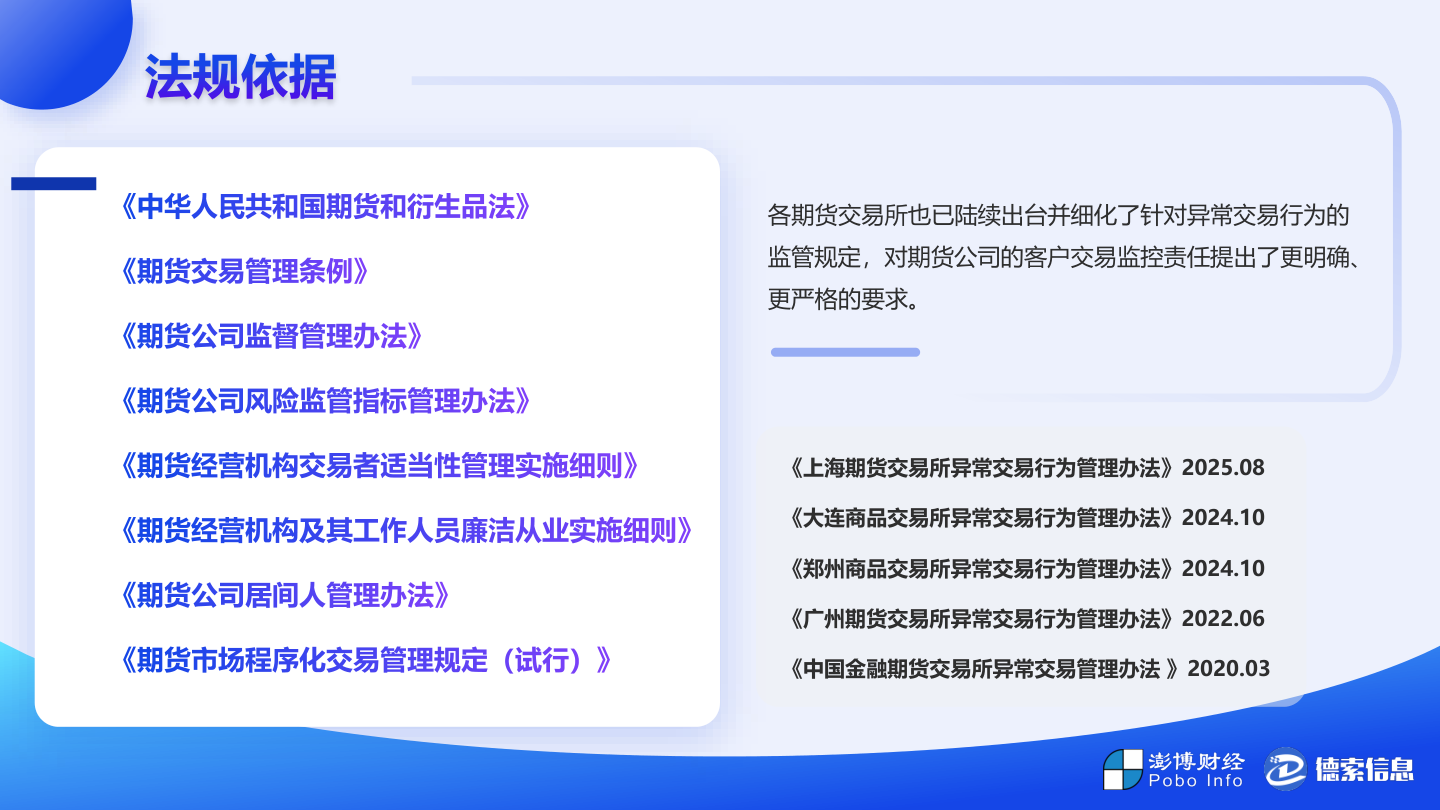 法规依据

《中华人民共和国期货和衍生品法》

《期货交易管理条例》

《期货公司监督管理办法》

《期货公司风险监管指标管理办法》

《期货经营机构交易者适当性管理实施细则》

《期货经营机构及其工作人员廉洁从业实施细则》

《期货公司居间人管理办法》

《期货市场程序化交易管理规定（试行）》

各期货交易所也已陆续出台并细化了针对异常交易行为的监管规定，对期货公司的客户交易监控责任提出了更明确、更严格的要求。

《上海期货交易所异常交易行为管理办法》2025.08

《大连商品交易所异常交易行为管理办法》2024.10

《郑州商品交易所异常交易行为管理办法》2024.10

《广州期货交易所异常交易行为管理办法》2022.06

《中国金融期货交易所异常交易管理办法 》2020.03

澎博财经 Pobo Info 德索信息